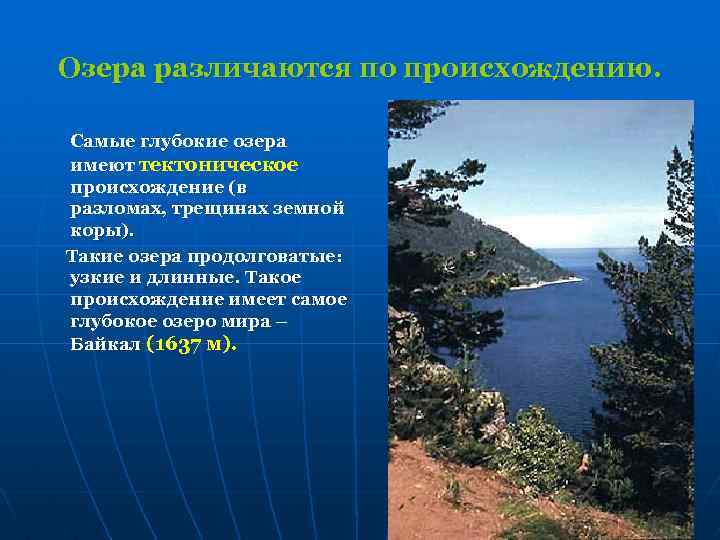 Озера различаются по происхождению.

Самые глубокие озера имеют тектоническое происхождение (в разломах, трещинах земной коры).

Такие озера продолговатые: узкие и длинные. Такое происхождение имеет самое глубокое озеро мира – Байкал (1637 м).